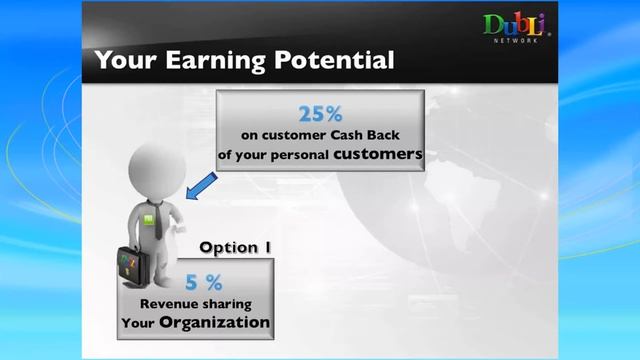 DubLi NETWORK

Your Earning Potential

25%
on customer Cash Back of your personal customers

Option 1

5 %
Revenue sharing Your Organization